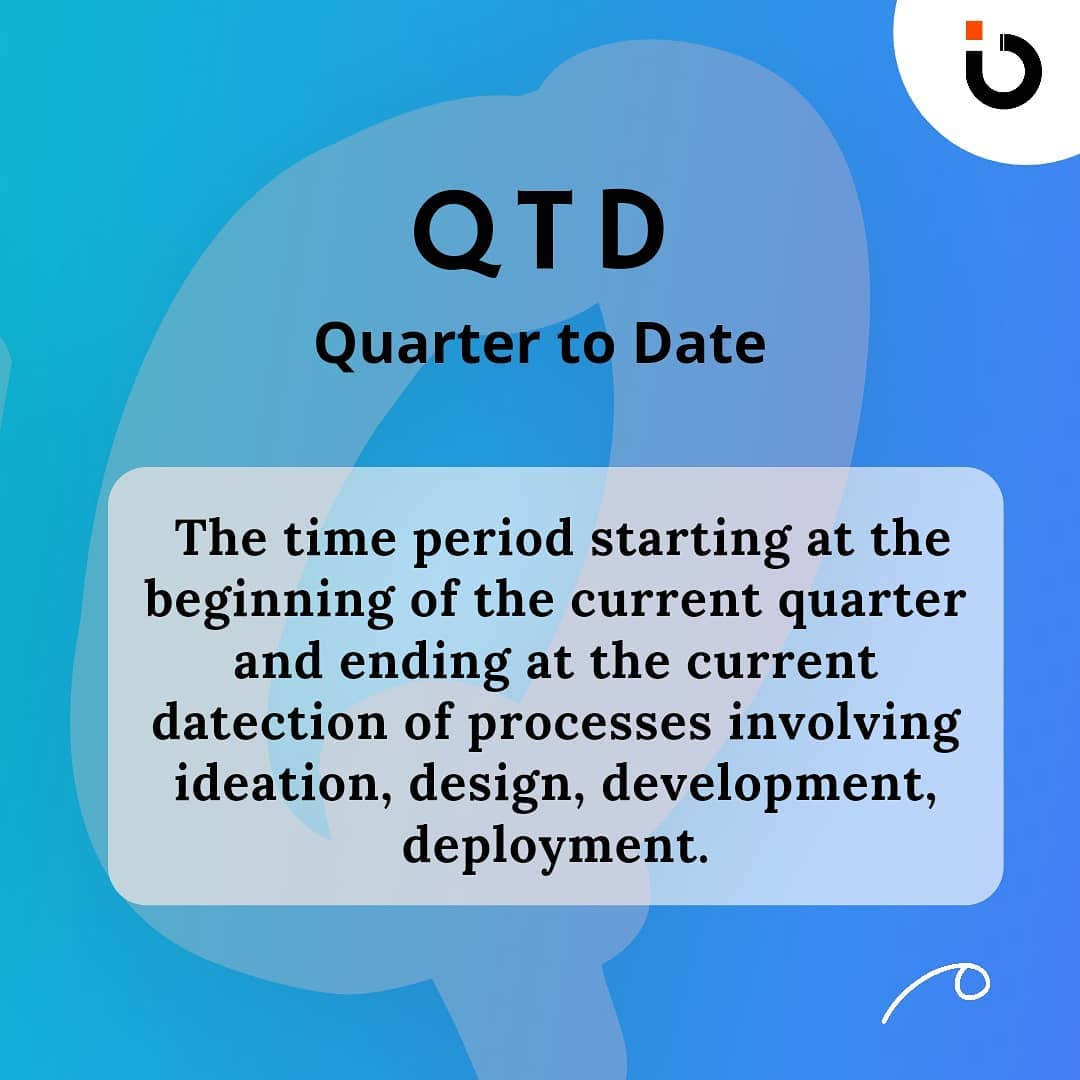 QTD

Quarter to Date

The time period starting at the beginning of the current quarter and ending at the current datection of processes involving ideation, design, development, deployment.